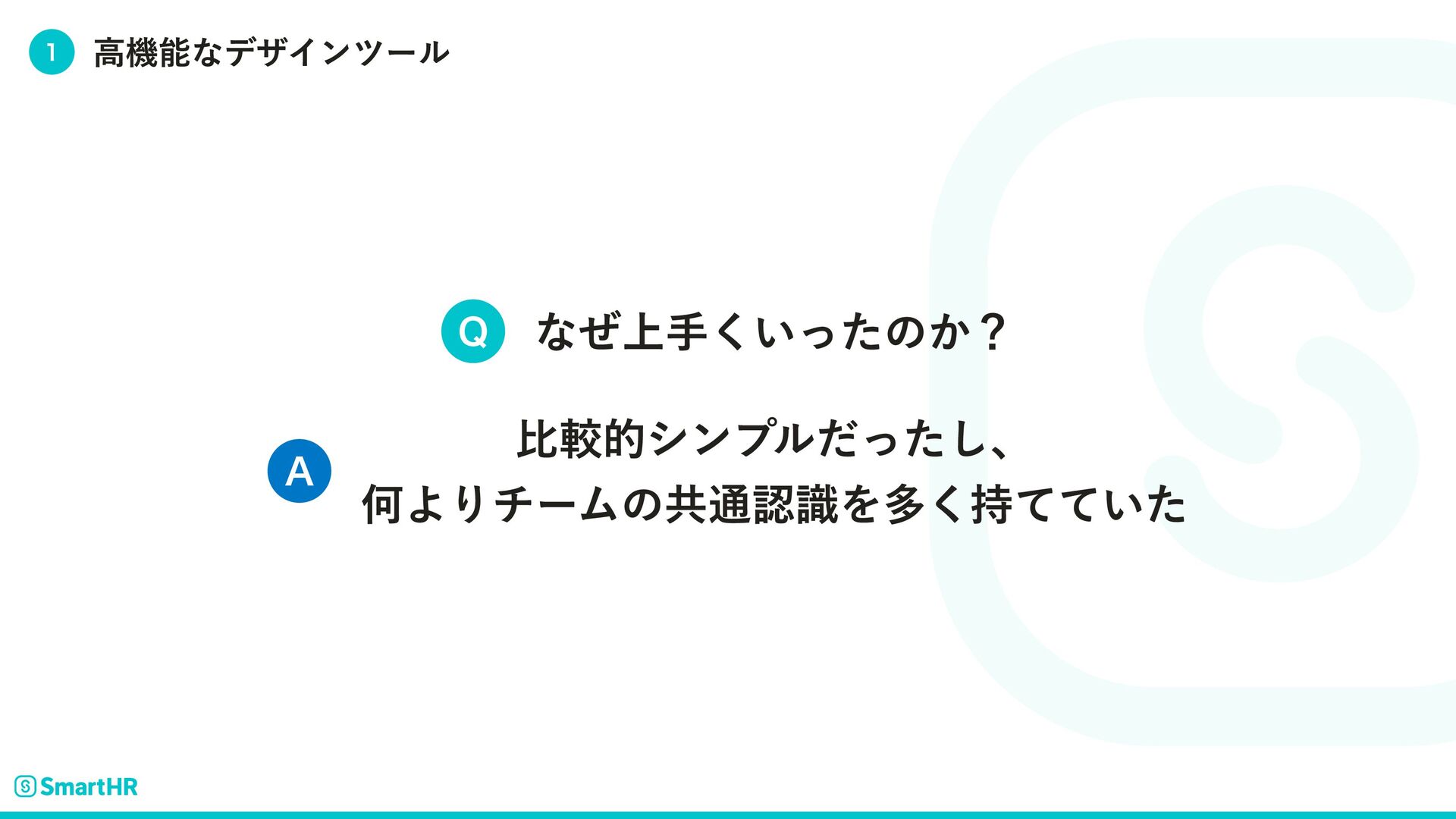 1 高機能なデザインツール

Q なぜ上手くいったのか？

A 比較的シンプルだったし、
何よりチームの共通認識を多く持てていた

SmartHR